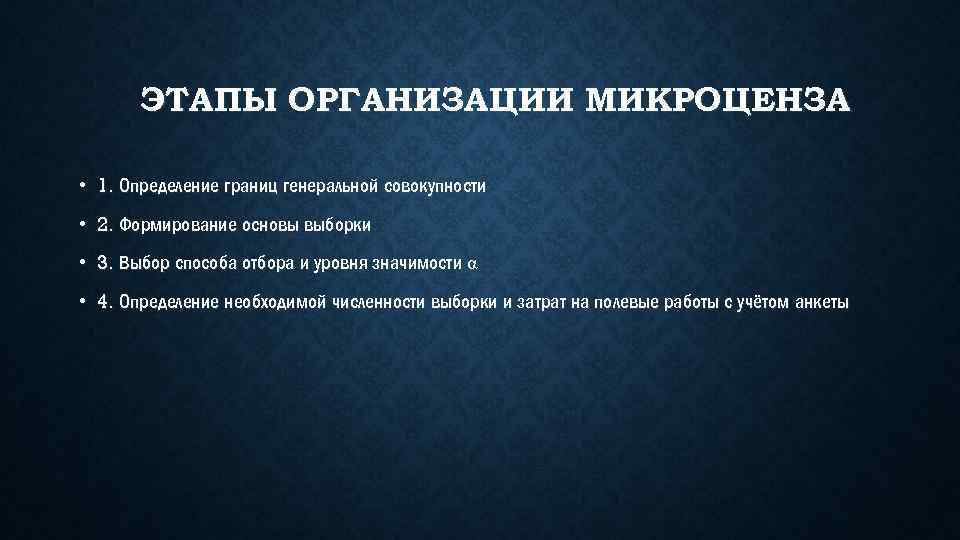 ЭТАПЫ ОРГАНИЗАЦИИ МИКРОЦЕНЗА

• 1. Определение границ генеральной совокупности

• 2. Формирование основы выборки

• 3. Выбор способа отбора и уровня значимости $\alpha$

• 4. Определение необходимой численности выборки и затрат на полевые работы с учётом анкеты